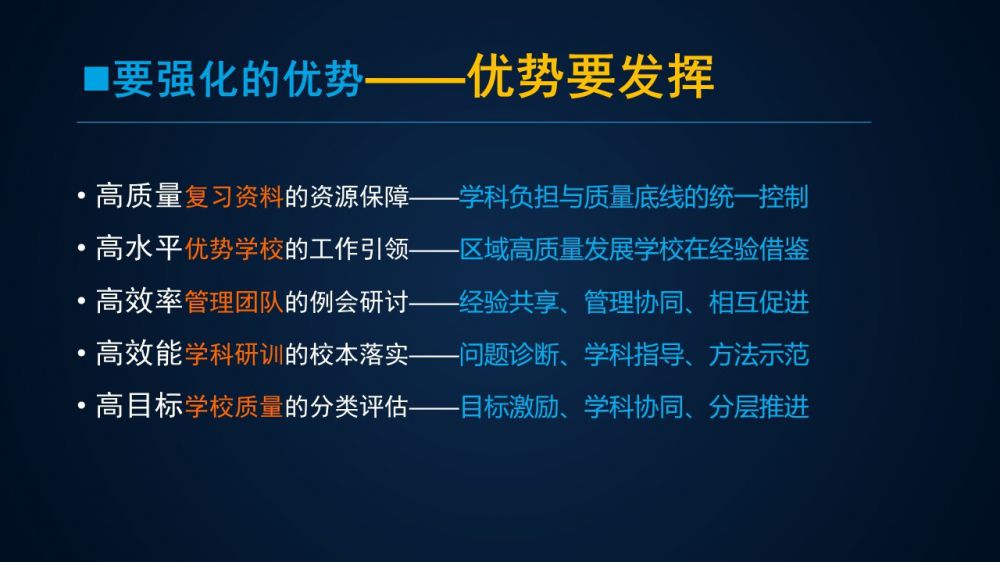 ■要强化的优势——优势要发挥

• 高质量复习资料的资源保障——学科负担与质量底线的统一控制
• 高水平优势学校的工作引领——区域高质量发展学校在经验借鉴
• 高效率管理团队的例会研讨——经验共享、管理协同、相互促进
• 高效能学科研训的校本落实——问题诊断、学科指导、方法示范
• 高目标学校质量的分类评估——目标激励、学科协同、分层推进